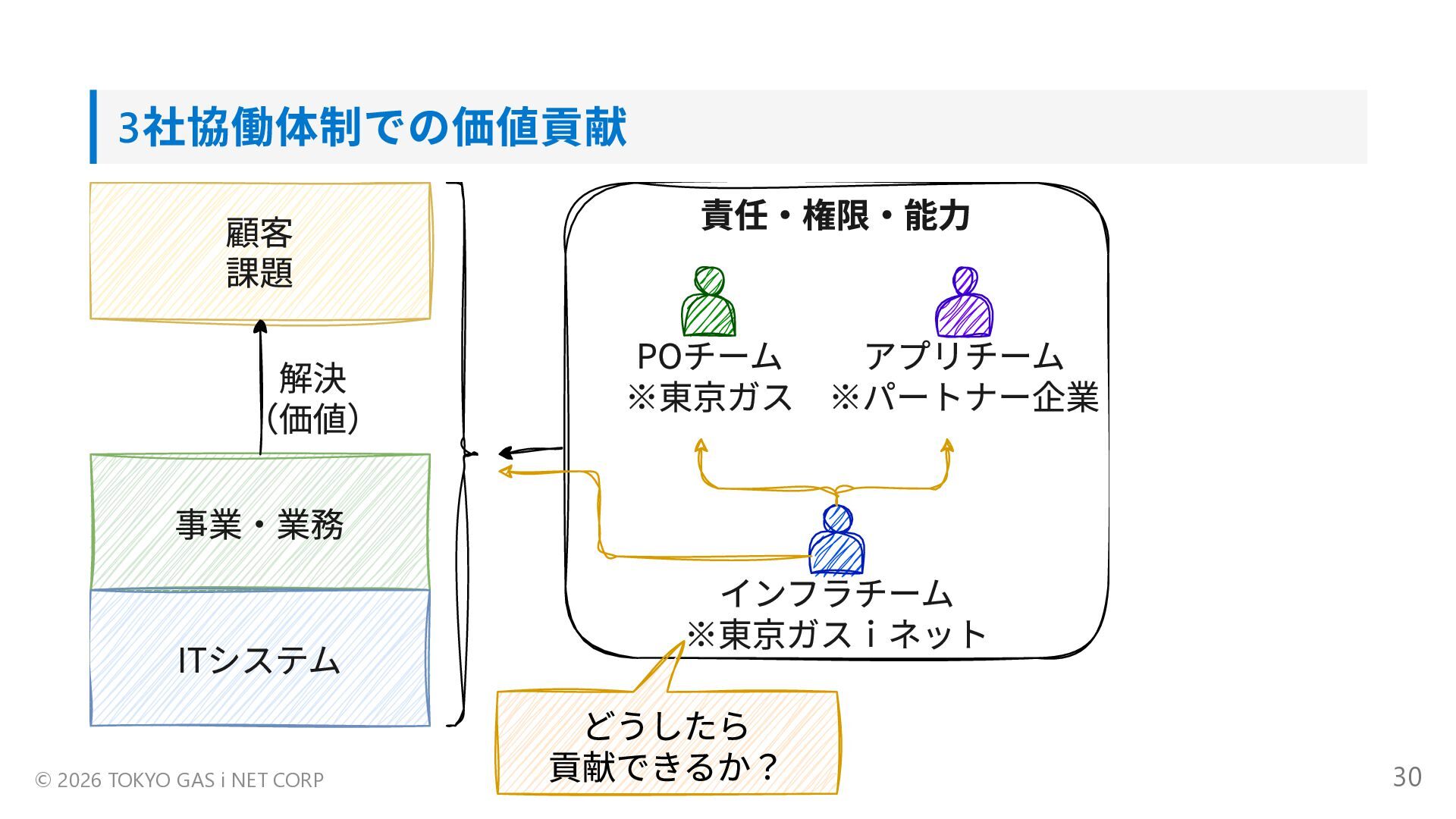 3社協働体制での価値貢献

顧客
課題

解決
(価値)

事業・業務

ITシステム

責任・権限・能力

POチーム
※東京ガス

アプリチーム
※パートナー企業

インフラチーム
※東京ガスｉネット

どうしたら
貢献できるか？

© 2026 TOKYO GAS i NET CORP

30